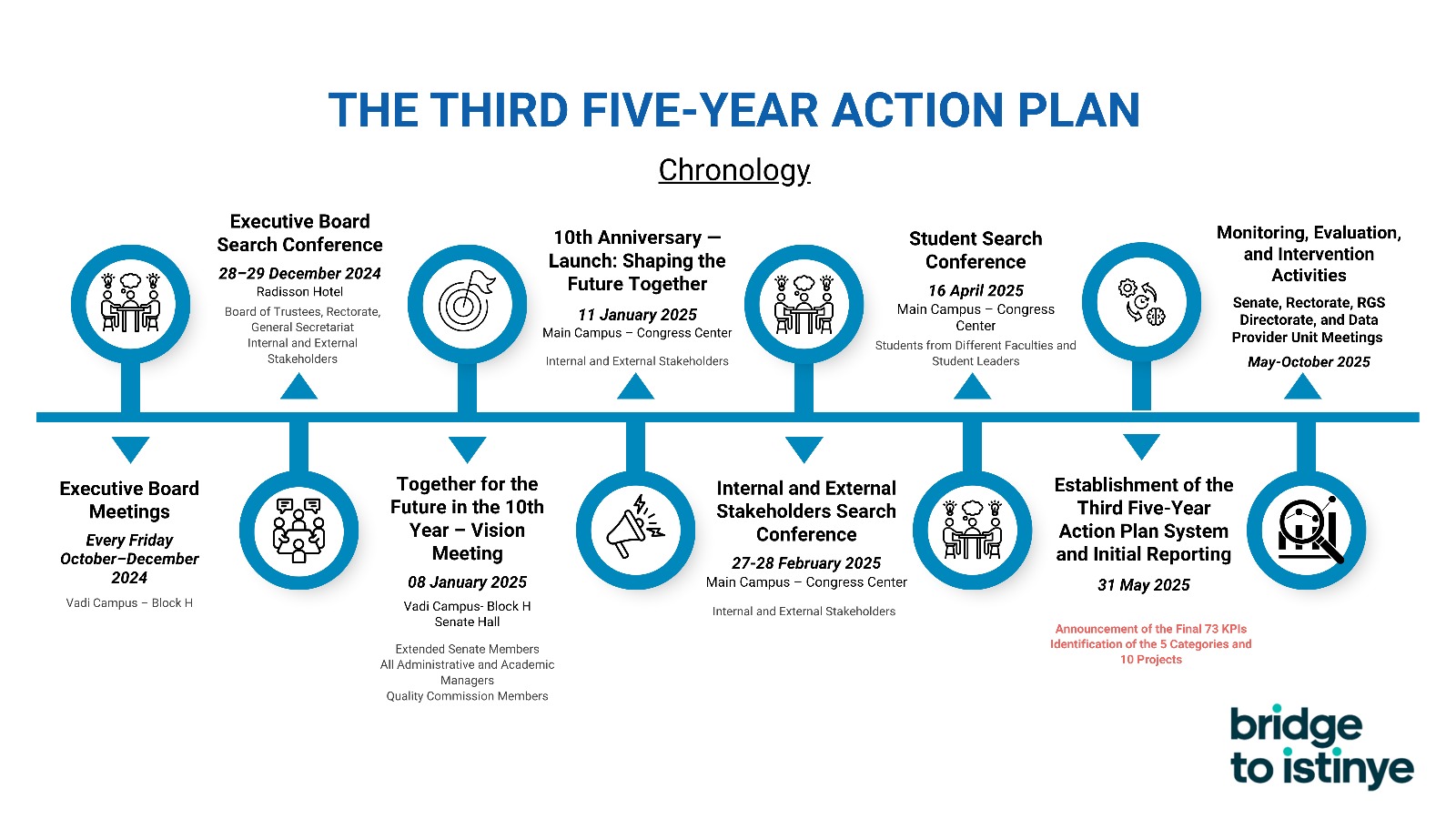 THE THIRD FIVE-YEAR ACTION PLAN

Chronology

Executive Board Meetings
Every Friday October–December 2024
Vadi Campus – Block H

Executive Board Search Conference
28–29 December 2024
Radisson Hotel
Board of Trustees, Rectorate, General Secretariat Internal and External Stakeholders

Together for the Future in the 10th Year – Vision Meeting
08 January 2025
Vadi Campus- Block H Senate Hall
Extended Senate Members
All Administrative and Academic Managers
Quality Commission Members

10th Anniversary — Launch: Shaping the Future Together
11 January 2025
Main Campus – Congress Center
Internal and External Stakeholders

Internal and External Stakeholders Search Conference
27-28 February 2025
Main Campus – Congress Center
Internal and External Stakeholders

Student Search Conference
16 April 2025
Main Campus – Congress Center
Students from Different Faculties and Student Leaders

Establishment of the Third Five-Year Action Plan System and Initial Reporting
31 May 2025
Announcement of the Final 73 KPIs
Identification of the 5 Categories and 10 Projects

Monitoring, Evaluation, and Intervention Activities
Senate, Rectorate, RGS Directorate, and Data Provider Unit Meetings
May-October 2025

bridge to istinye